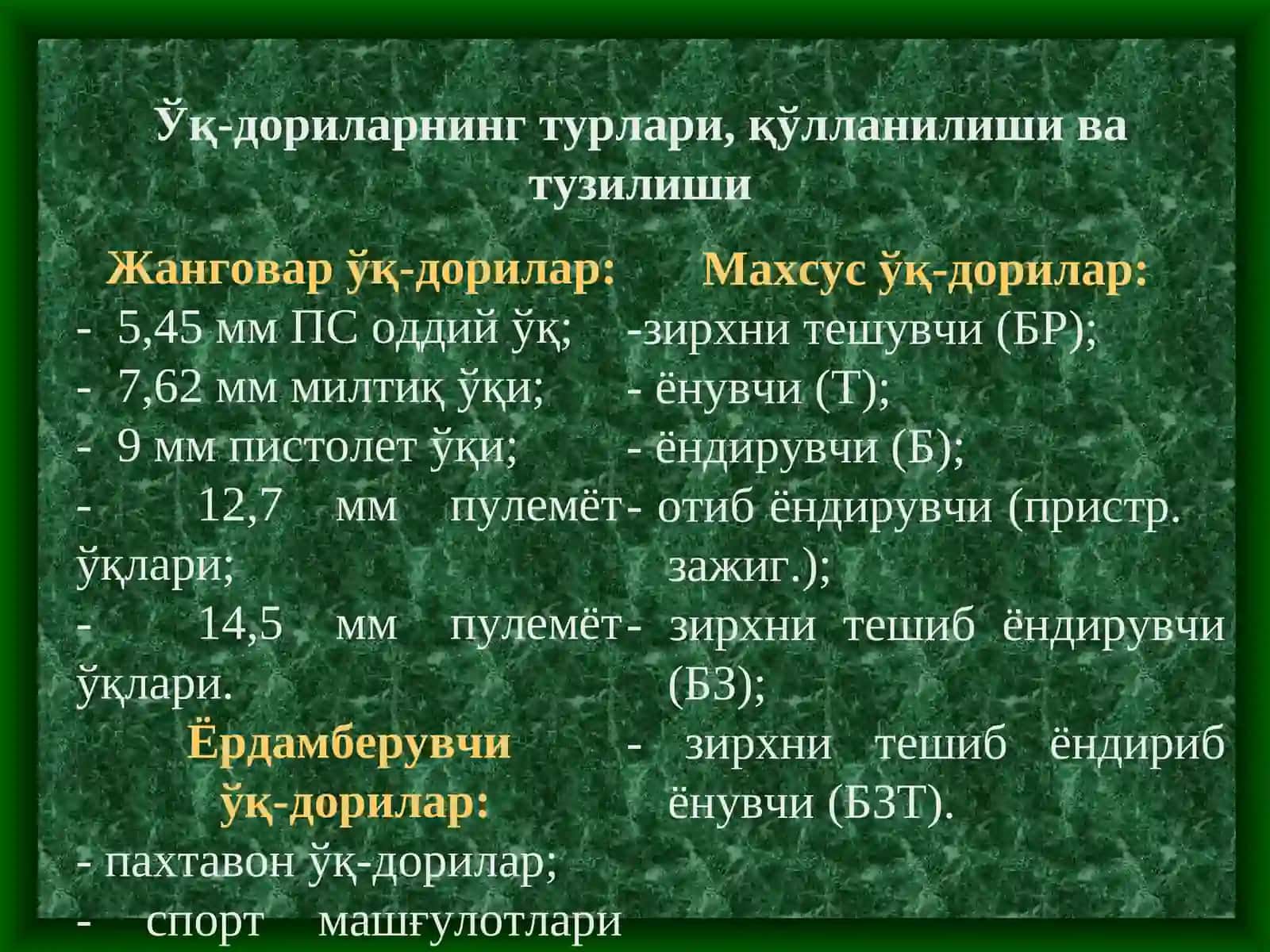 Ўқ-дориларнинг турлари, қўлланилиши ва тузилиши

Жанговар ўқ-дорилар:
- 5,45 мм ПС оддий ўқ;
- 7,62 мм милтиқ ўқи;
- 9 мм пистолет ўқи;
- 12,7 мм пулемёт ўқлари;
- 14,5 мм пулемёт ўқлари.

Ёрдамберувчи ўқ-дорилар:
- пахтавон ўқ-дорилар;
- спорт машғулотлари

Махсус ўқ-дорилар:
-зирхни тешувчи (БР);
- ёнувчи (Т);
- ёндирувчи (Б);
- отиб ёндирувчи (пристр. зажиг.);
- зирхни тешиб ёндирувчи (БЗ);
- зирхни тешиб ёндириб ёнувчи (БЗТ).